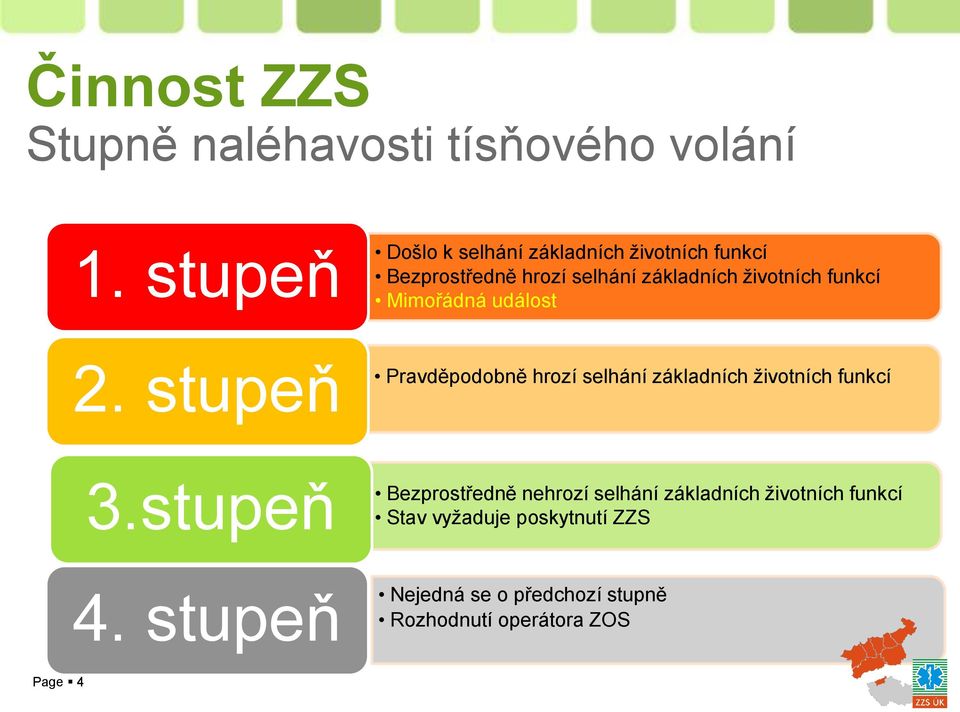 Činnost ZZS
Stupně naléhavosti tísňového volání

1. stupeň
• Došlo k selhání základních životních funkcí
• Bezprostředně hrozí selhání základních životních funkcí
• Mimořádná událost

2. stupeň
• Pravděpodobně hrozí selhání základních životních funkcí

3.stupeň
• Bezprostředně nehrozí selhání základních životních funkcí
• Stav vyžaduje poskytnutí ZZS

4. stupeň
• Nejedná se o předchozí stupně
• Rozhodnutí operátora ZOS

Page ▪ 4

ZZS ÚK